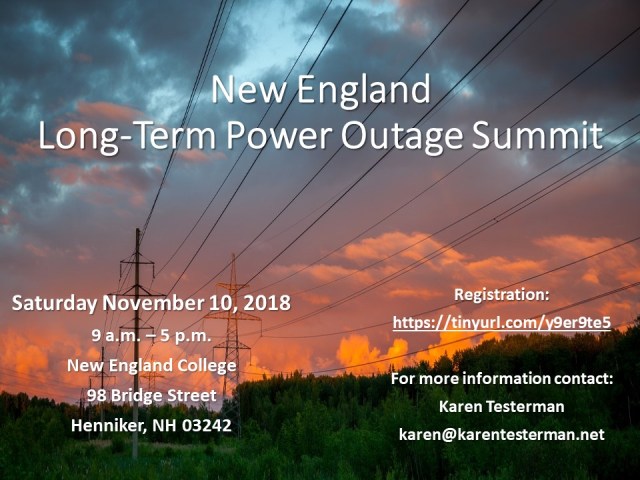 New England
Long-Term Power Outage Summit

Saturday November 10, 2018
9 a.m. – 5 p.m.
New England College
98 Bridge Street
Henniker, NH 03242

Registration:
https://tinyurl.com/y9er9te5

For more information contact:
Karen Testerman
karen@karentesterman.net